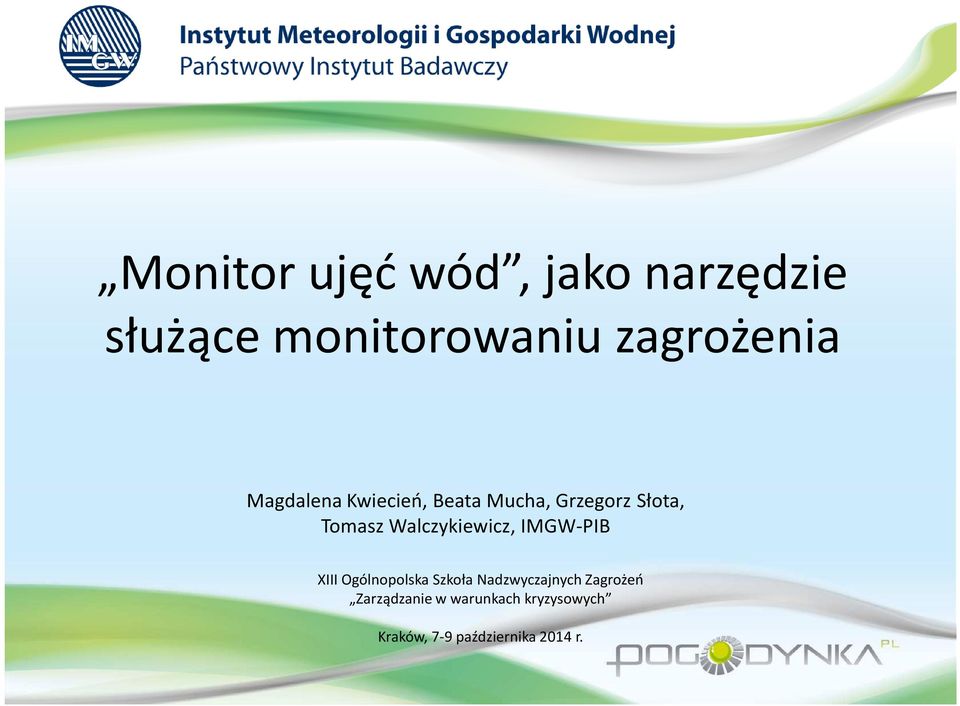 IMGW

Instytut Meteorologii i Gospodarki Wodnej
Państwowy Instytut Badawczy

„Monitor ujęć wód”, jako narzędzie służące monitorowaniu zagrożenia

Magdalena Kwiecień, Beata Mucha, Grzegorz Słota, Tomasz Walczykiewicz, IMGW-PIB

XIII Ogólnopolska Szkoła Nadzwyczajnych Zagrożeń
„Zarządzanie w warunkach kryzysowych”

Kraków, 7-9 października 2014 r.

POGODYNKA PL